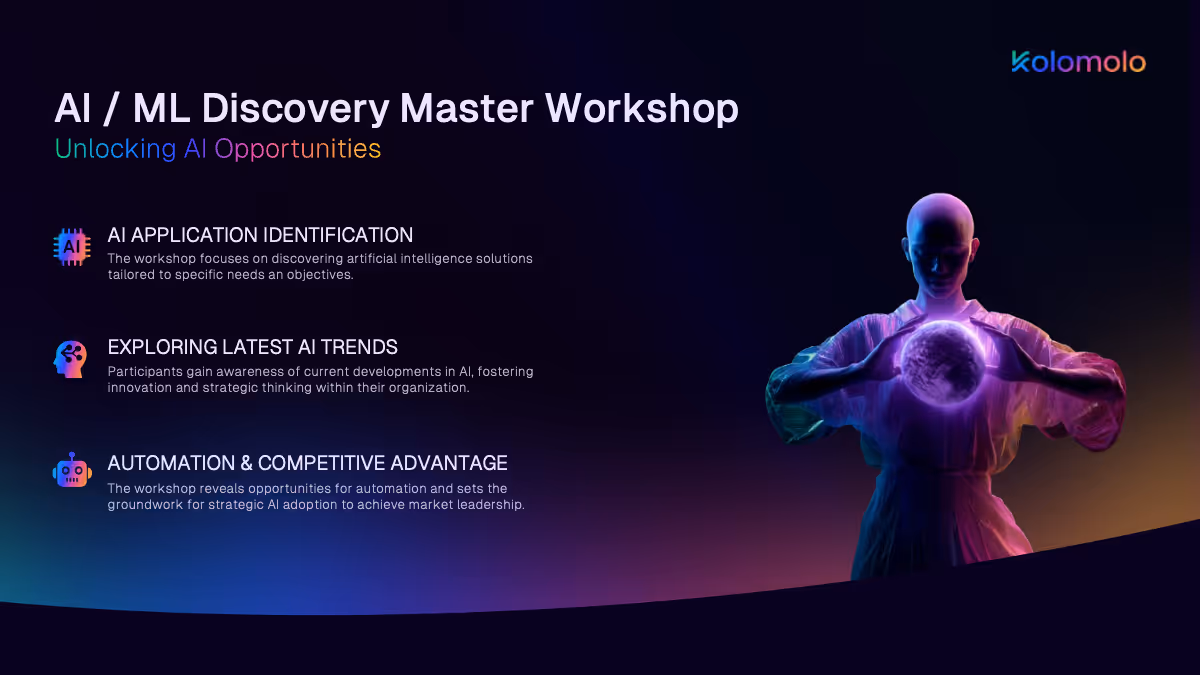 kolomolo

AI / ML Discovery Master Workshop

Unlocking AI Opportunities

AI

AI APPLICATION IDENTIFICATION

The workshop focuses on discovering artificial intelligence solutions tailored to specific needs an objectives.

EXPLORING LATEST AI TRENDS

Participants gain awareness of current developments in AI, fostering innovation and strategic thinking within their organization.

AUTOMATION & COMPETITIVE ADVANTAGE

The workshop reveals opportunities for automation and sets the groundwork for strategic AI adoption to achieve market leadership.